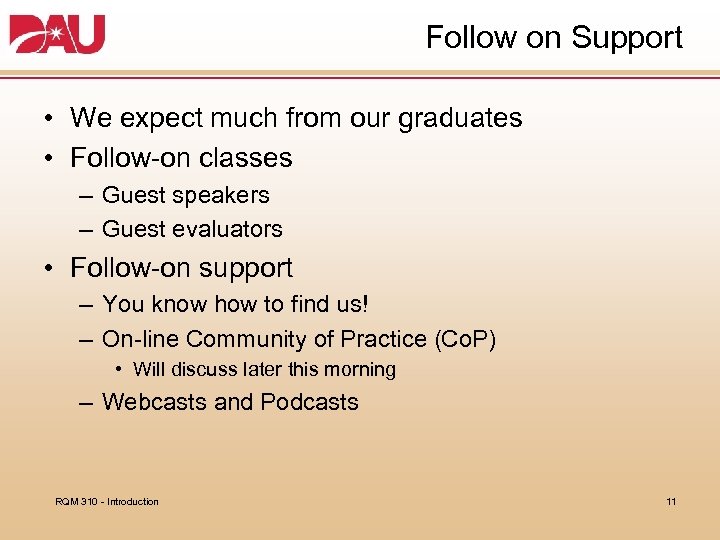 DAU

Follow on Support

• We expect much from our graduates
• Follow-on classes
– Guest speakers
– Guest evaluators
• Follow-on support
– You know how to find us!
– On-line Community of Practice (CoP)
• Will discuss later this morning
– Webcasts and Podcasts

RQM 310 - Introduction

11